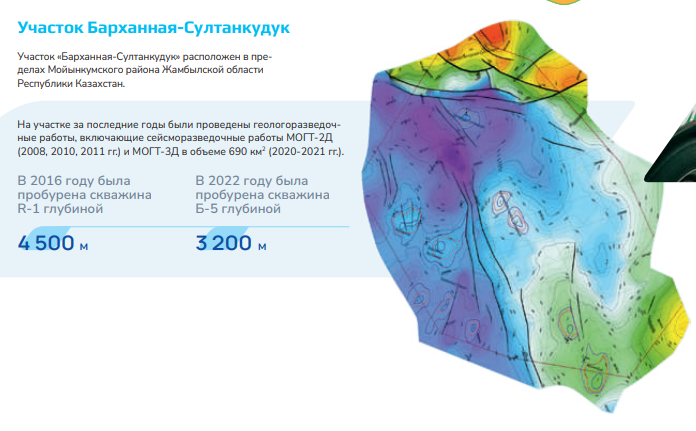 Участок Барханная-Султанкудук

Участок «Барханная-Султанкудук» расположен в пределах Мойынкумского района Жамбылской области Республики Казахстан.

На участке за последние годы были проведены геологоразведочные работы, включающие сейсморазведочные работы МОГТ-2Д (2008, 2010, 2011 гг.) и МОГТ-3Д в объеме 690 км$^2$ (2020-2021 гг.).

В 2016 году была пробурена скважина R-1 глубиной

4 500 м

В 2022 году была пробурена скважина Б-5 глубиной

3 200 м